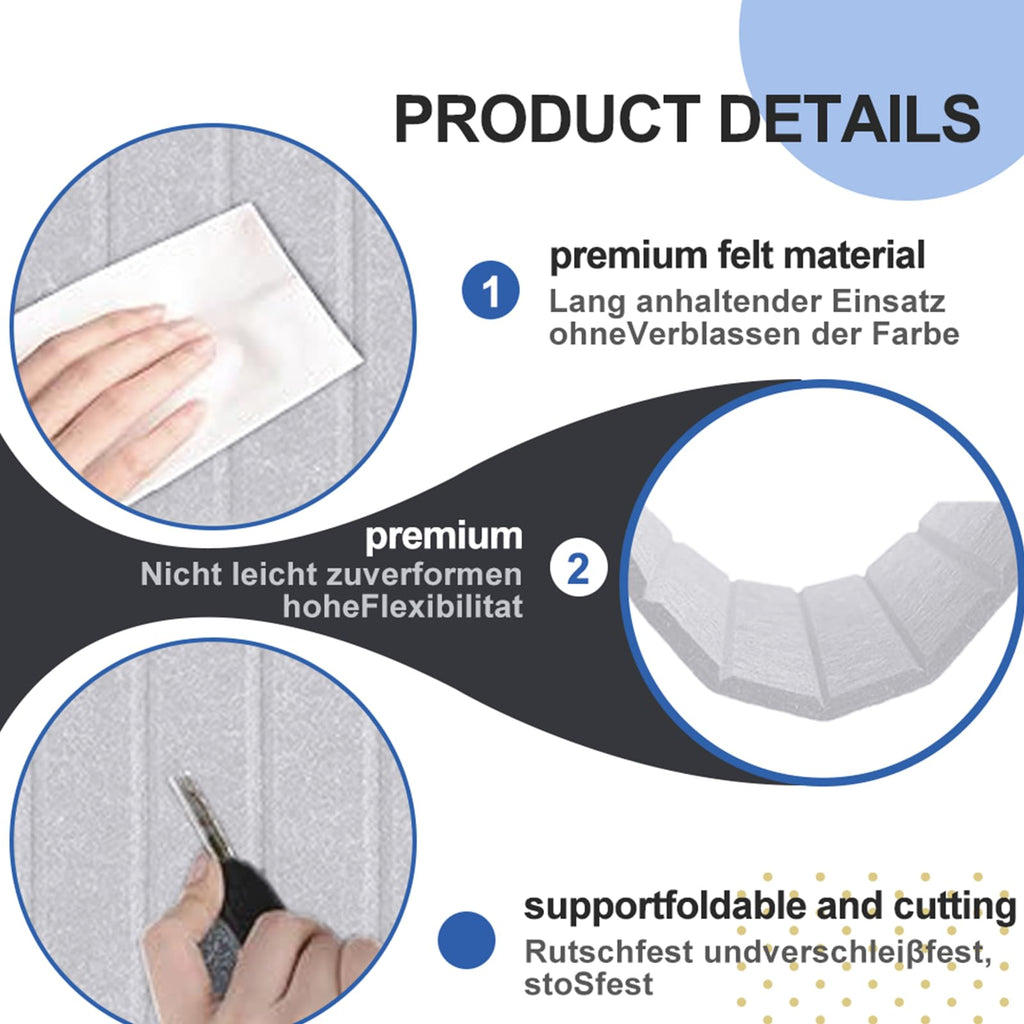 PRODUCT DETAILS

1

premium felt material

Lang anhaltender Einsatz ohneVerblassen der Farbe

premium

Nicht leicht zuverformen hoheFlexibilitat

2

supportfoldable and cutting

Rutschfest undverschleiβfest, stoSfest